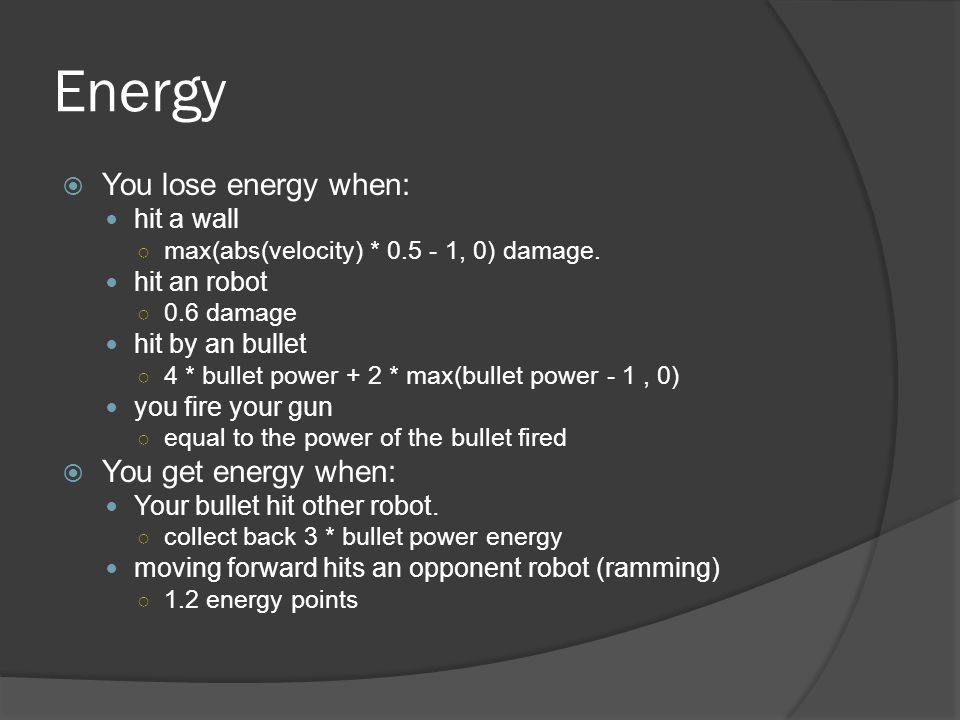 Energy

You lose energy when:
hit a wall
max(abs(velocity) * 0.5 - 1, 0) damage.
hit an robot
0.6 damage
hit by an bullet
4 * bullet power + 2 * max(bullet power - 1 , 0)
you fire your gun
equal to the power of the bullet fired

You get energy when:
Your bullet hit other robot.
collect back 3 * bullet power energy
moving forward hits an opponent robot (ramming)
1.2 energy points